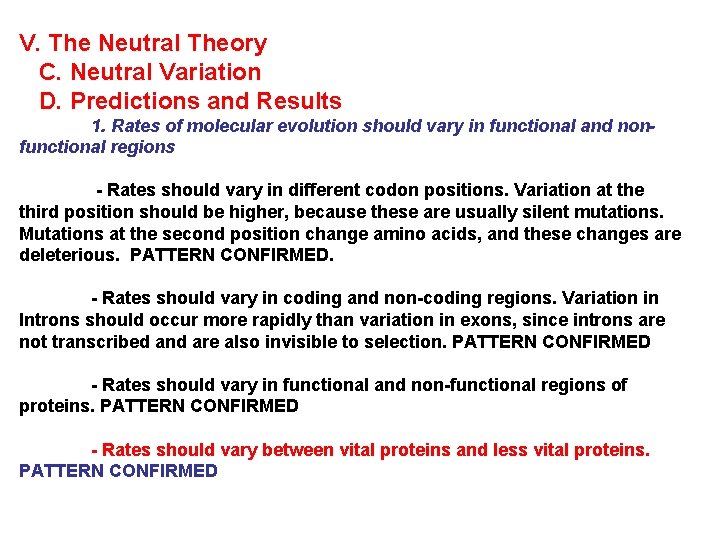 V. The Neutral Theory
C. Neutral Variation
D. Predictions and Results
1. Rates of molecular evolution should vary in functional and non-functional regions

- Rates should vary in different codon positions. Variation at the third position should be higher, because these are usually silent mutations. Mutations at the second position change amino acids, and these changes are deleterious. PATTERN CONFIRMED.

- Rates should vary in coding and non-coding regions. Variation in Introns should occur more rapidly than variation in exons, since introns are not transcribed and are also invisible to selection. PATTERN CONFIRMED

- Rates should vary in functional and non-functional regions of proteins. PATTERN CONFIRMED

- Rates should vary between vital proteins and less vital proteins. PATTERN CONFIRMED